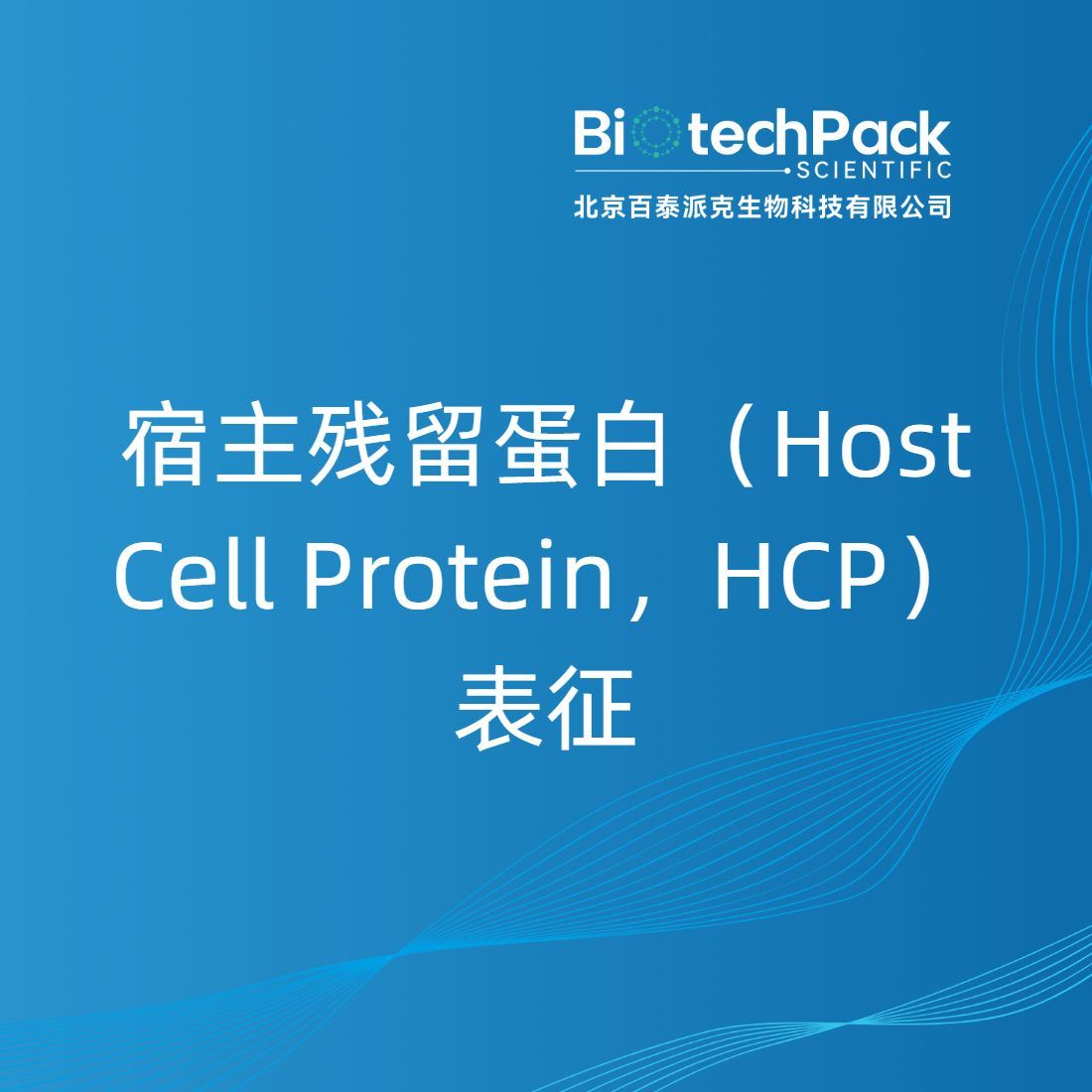 BiotechPack
SCIENTIFIC
北京百泰派克生物科技有限公司

宿主残留蛋白（Host Cell Protein，HCP）表征